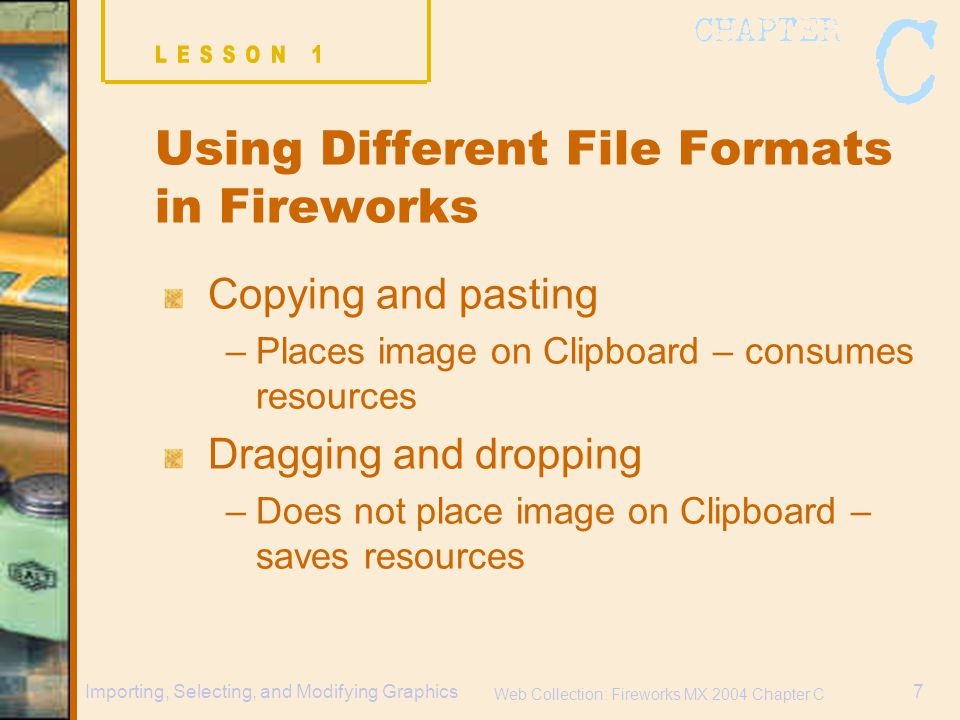 LESSON 1

CHAPTER C

Using Different File Formats in Fireworks

Copying and pasting
– Places image on Clipboard – consumes resources

Dragging and dropping
– Does not place image on Clipboard – saves resources

Importing, Selecting, and Modifying Graphics

Web Collection: Fireworks MX 2004 Chapter C

7